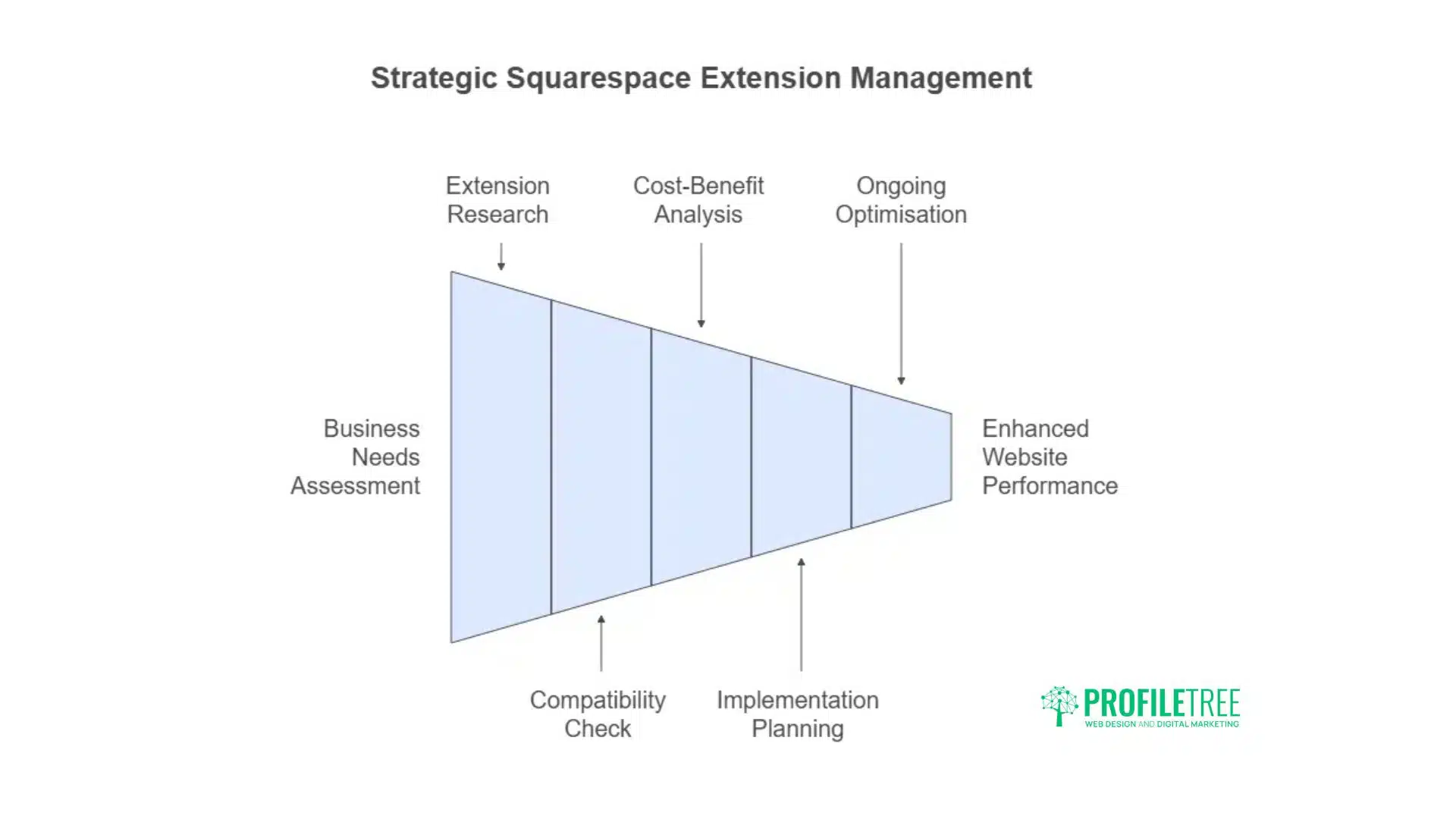 Strategic Squarespace Extension Management

Extension Research

Cost-Benefit Analysis

Ongoing Optimisation

Business Needs Assessment

Enhanced Website Performance

Compatibility Check

Implementation Planning

PROFILETREE
WEB DESIGN AND DIGITAL MARKETING